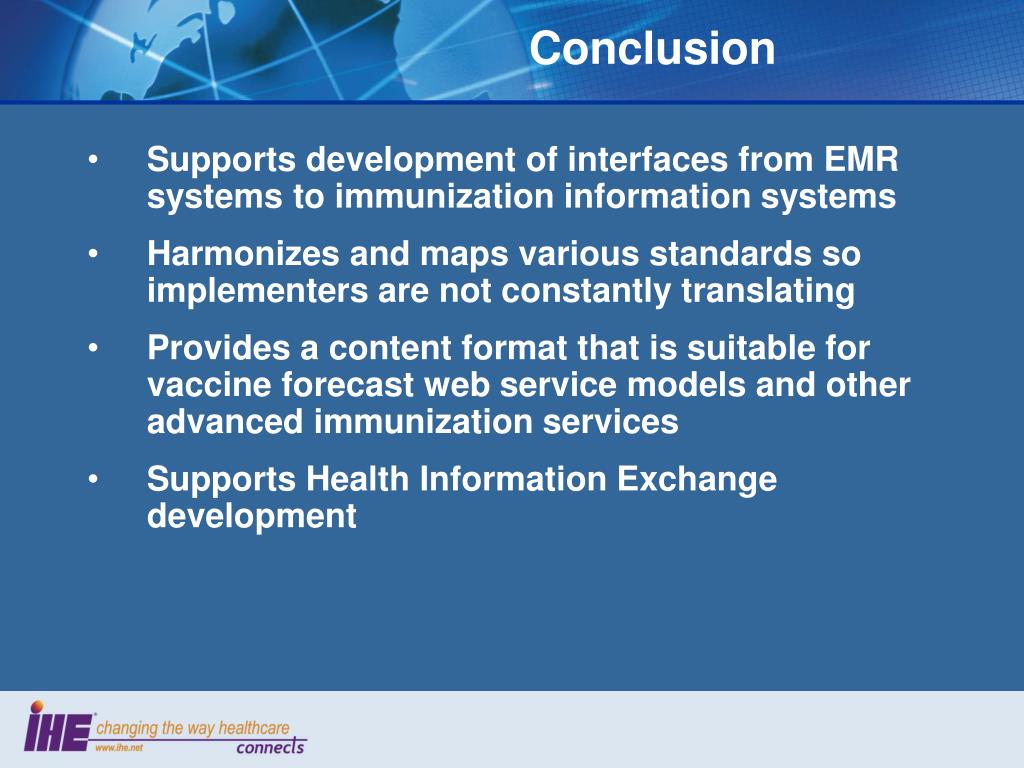 Conclusion

• Supports development of interfaces from EMR systems to immunization information systems

• Harmonizes and maps various standards so implementers are not constantly translating

• Provides a content format that is suitable for vaccine forecast web service models and other advanced immunization services

• Supports Health Information Exchange development

IHE changing the way healthcare connects
www.ihe.net